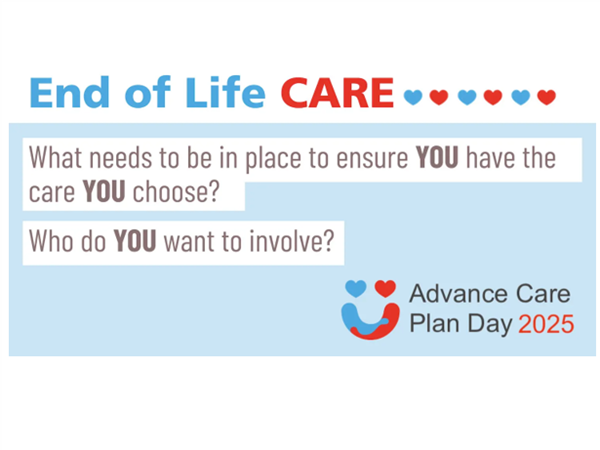 End of Life CARE

What needs to be in place to ensure YOU have the care YOU choose?

Who do YOU want to involve?

Advance Care Plan Day 2025